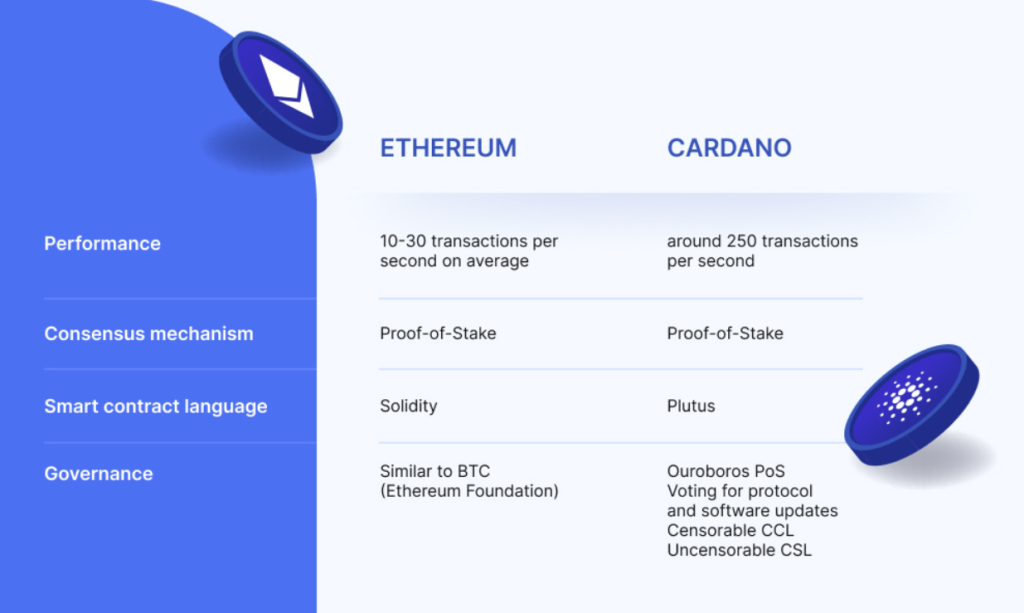 | | ETHEREUM | CARDANO |
|---|---|---|
| Performance | 10-30 transactions per second on average | around 250 transactions per second |
| Consensus mechanism | Proof-of-Stake | Proof-of-Stake |
| Smart contract language | Solidity | Plutus |
| Governance | Similar to BTC (Ethereum Foundation) | Ouroboros PoS Voting for protocol and software updates Censorable CCL Uncensorable CSL |